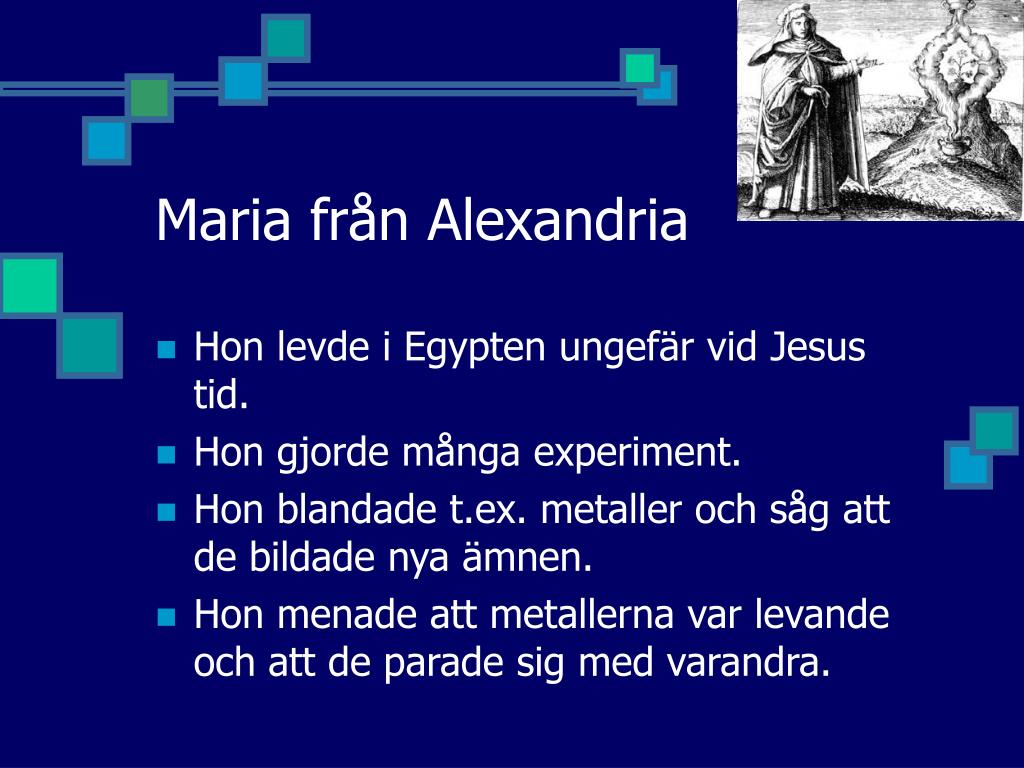 Maria från Alexandria

- Hon levde i Egypten ungefär vid Jesus tid.
- Hon gjorde många experiment.
- Hon blandade t.ex. metaller och såg att de bildade nya ämnen.
- Hon menade att metallerna var levande och att de parade sig med varandra.